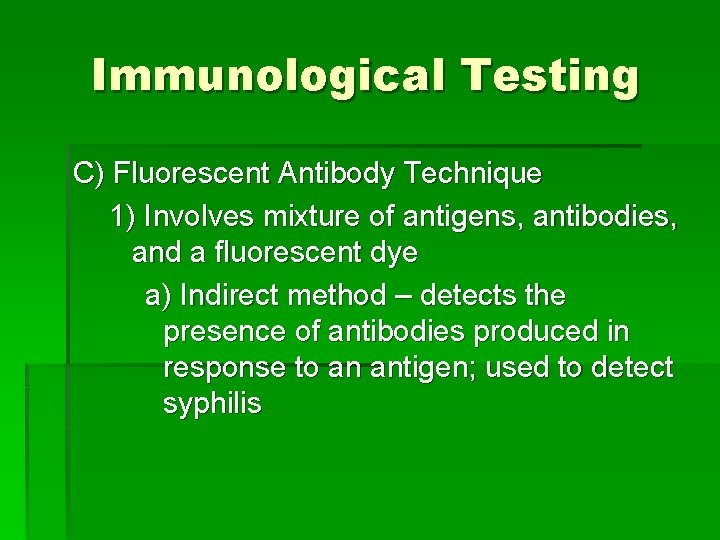 Immunological Testing

C) Fluorescent Antibody Technique

1) Involves mixture of antigens, antibodies, and a fluorescent dye

a) Indirect method – detects the presence of antibodies produced in response to an antigen; used to detect syphilis